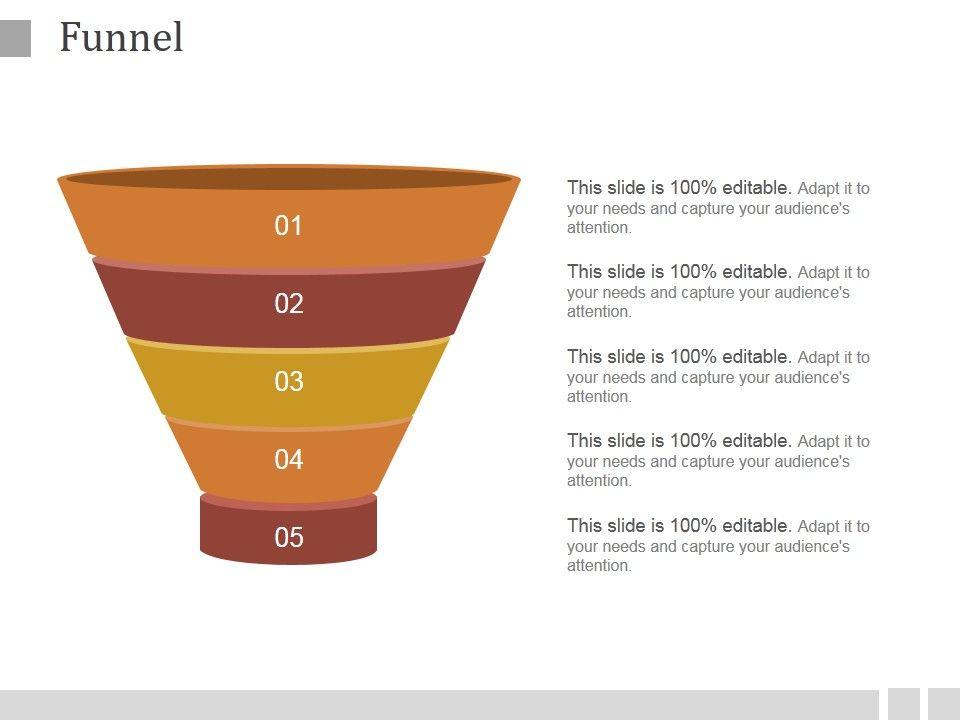 Funnel

01

02

03

04

05

This slide is 100% editable. Adapt it to your needs and capture your audience's attention.

This slide is 100% editable. Adapt it to your needs and capture your audience's attention.

This slide is 100% editable. Adapt it to your needs and capture your audience's attention.

This slide is 100% editable. Adapt it to your needs and capture your audience's attention.

This slide is 100% editable. Adapt it to your needs and capture your audience's attention.